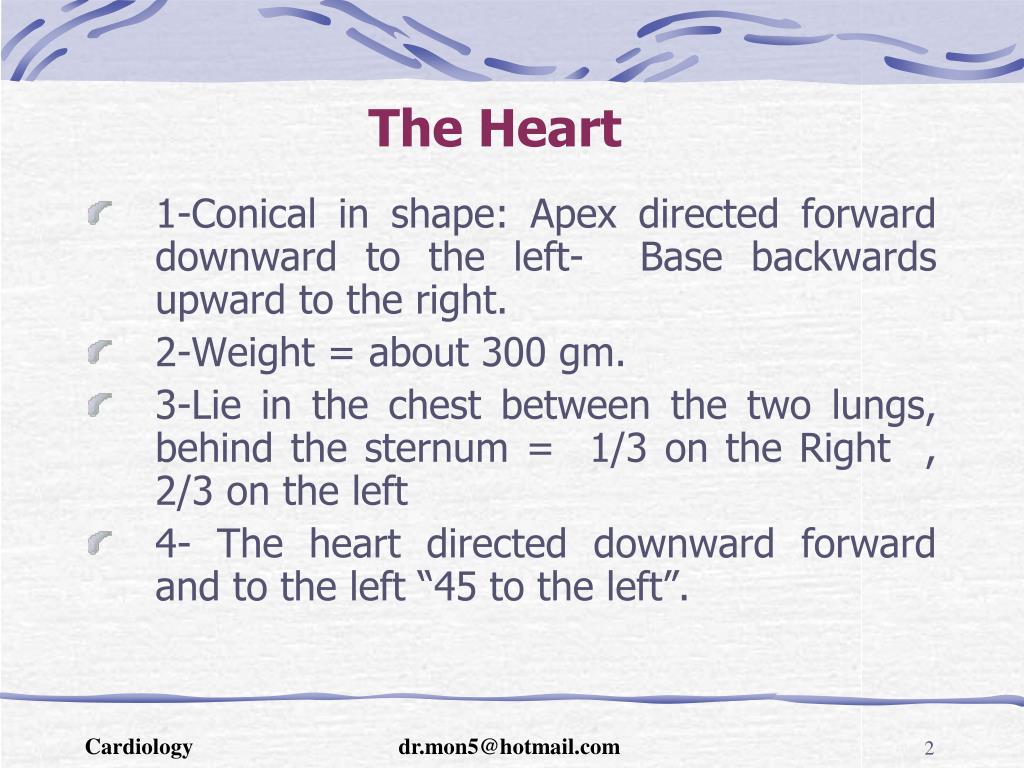 The Heart

1-Conical in shape: Apex directed forward downward to the left- Base backwards upward to the right.

2-Weight = about 300 gm.

3-Lie in the chest between the two lungs, behind the sternum = 1/3 on the Right , 2/3 on the left

4- The heart directed downward forward and to the left “45 to the left”.

Cardiology

dr.mon5@hotmail.com

2